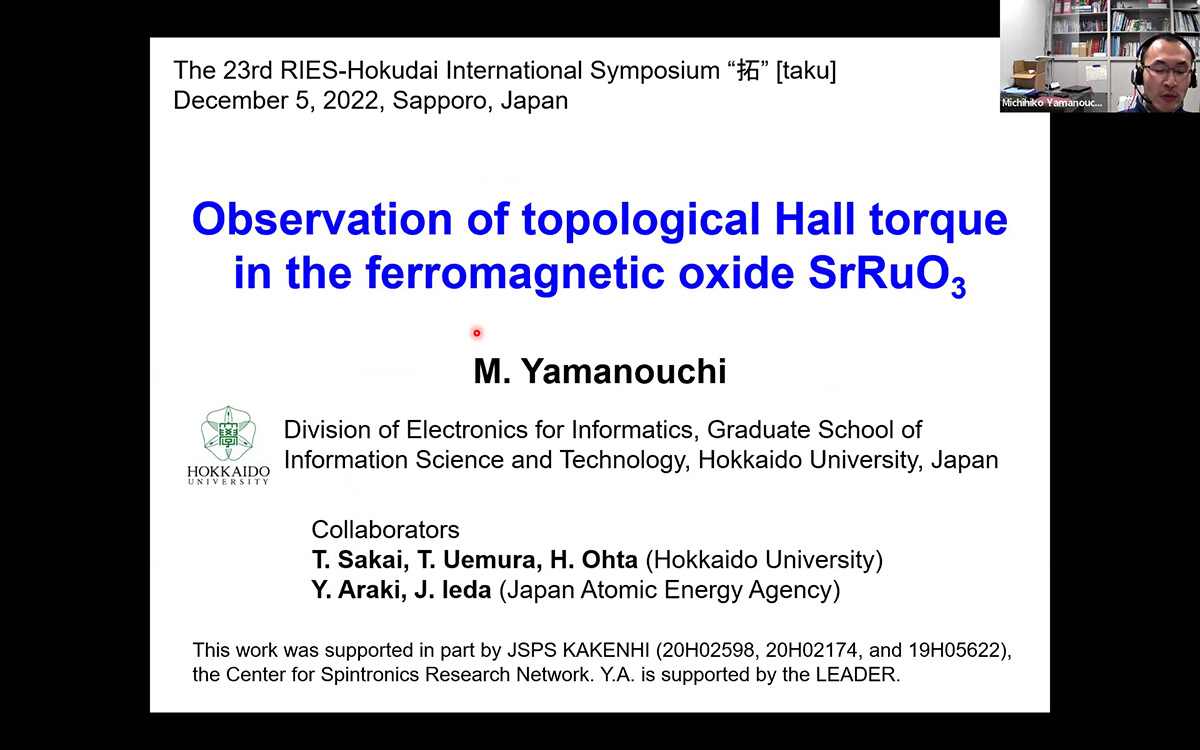 The 23rd RIES-Hokudai International Symposium “拓” [taku]
December 5, 2022, Sapporo, Japan

Michihiko Yamanouc...

Observation of topological Hall torque in the ferromagnetic oxide $SrRuO_3$

M. Yamanouchi

HOKKAIDO UNIVERSITY

Division of Electronics for Informatics, Graduate School of Information Science and Technology, Hokkaido University, Japan

Collaborators
T. Sakai, T. Uemura, H. Ohta (Hokkaido University)
Y. Araki, J. Ieda (Japan Atomic Energy Agency)

This work was supported in part by JSPS KAKENHI (20H02598, 20H02174, and 19H05622), the Center for Spintronics Research Network. Y.A. is supported by the LEADER.